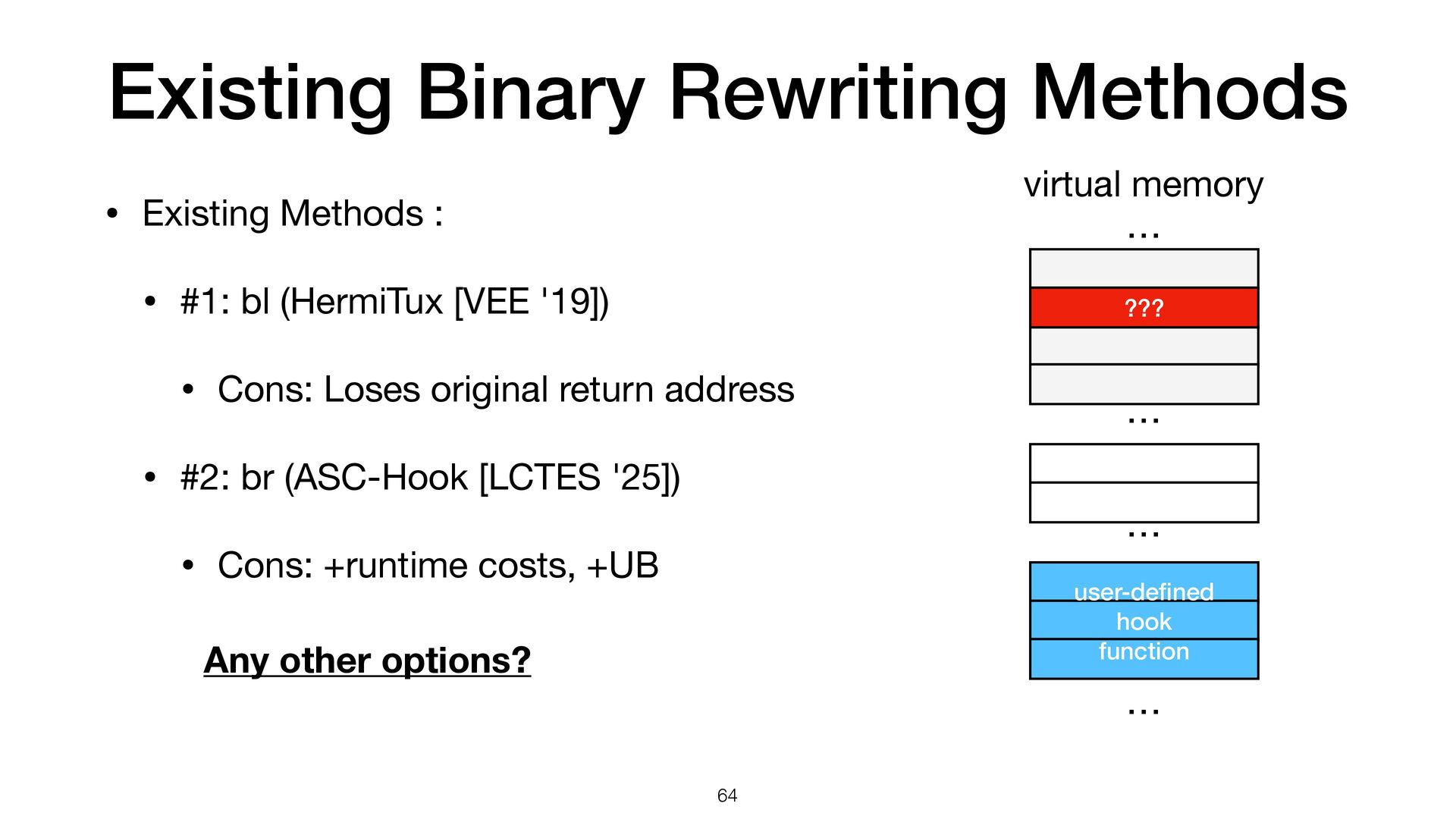 Existing Binary Rewriting Methods

• Existing Methods :

• #1: bl (HermiTux [VEE '19])

• Cons: Loses original return address

• #2: br (ASC-Hook [LCTES '25])

• Cons: +runtime costs, +UB

Any other options?

virtual memory

...

???

...

...

user-defined hook function

...

64